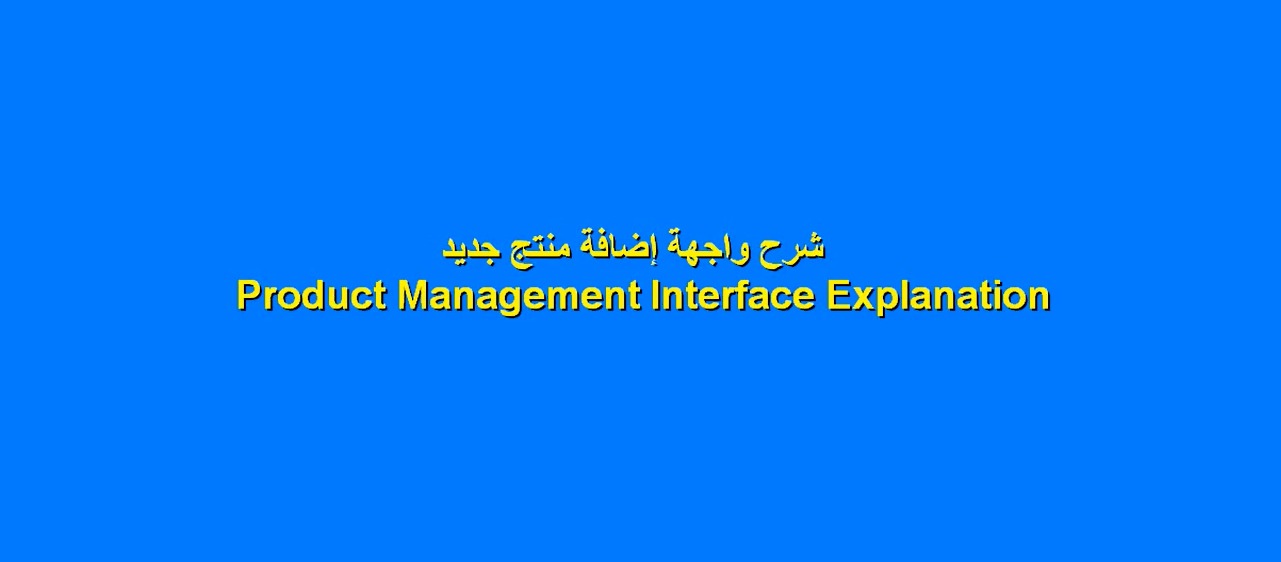 شرح واجهة إضافة منتج جديد
Product Management Interface Explanation